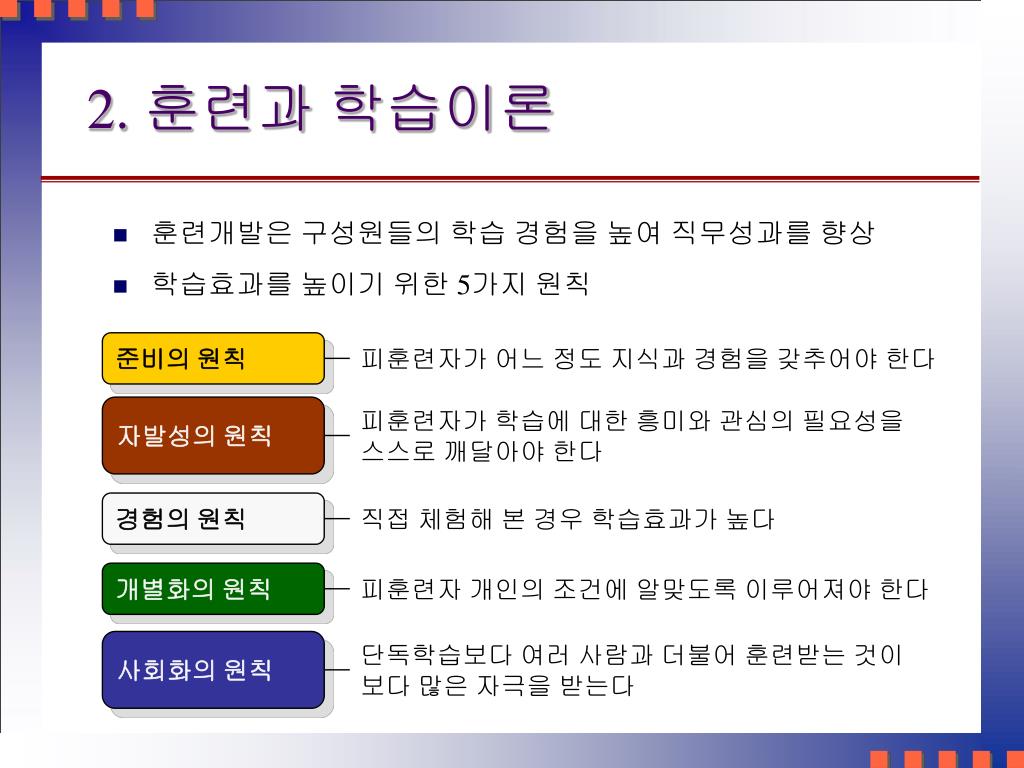 2. 훈련과 학습이론

- 훈련개발은 구성원들의 학습 경험을 높여 직무성과를 향상
- 학습효과를 높이기 위한 5가지 원칙

준비의 원칙 — 피훈련자가 어느 정도 지식과 경험을 갖추어야 한다

자발성의 원칙 — 피훈련자가 학습에 대한 흥미와 관심의 필요성을 스스로 깨달아야 한다

경험의 원칙 — 직접 체험해 본 경우 학습효과가 높다

개별화의 원칙 — 피훈련자 개인의 조건에 알맞도록 이루어져야 한다

사회화의 원칙 — 단독학습보다 여러 사람과 더불어 훈련받는 것이 보다 많은 자극을 받는다